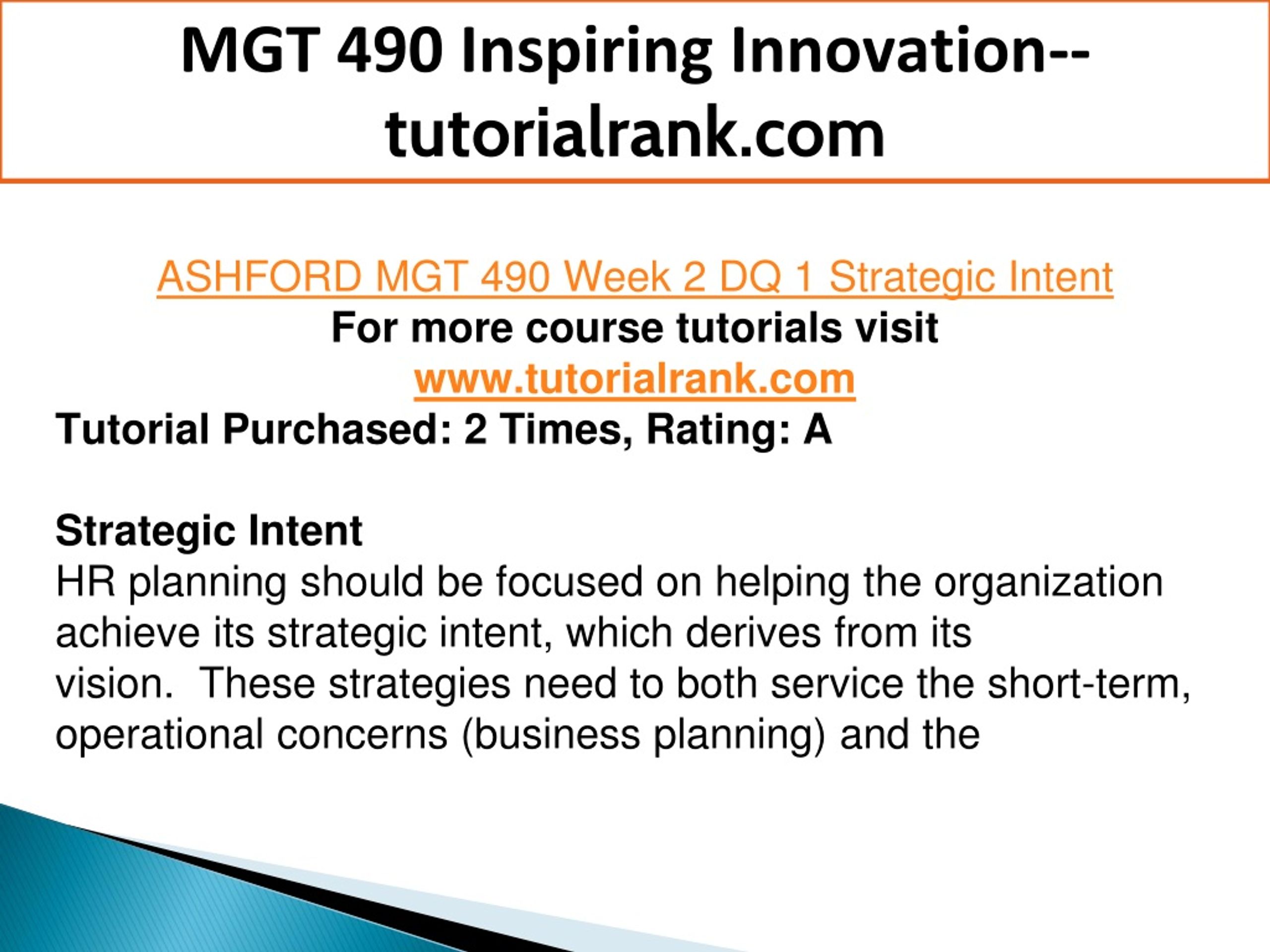 MGT 490 Inspiring Innovation--tutorialrank.com

ASHFORD MGT 490 Week 2 DQ 1 Strategic Intent
For more course tutorials visit
www.tutorialrank.com
Tutorial Purchased: 2 Times, Rating: A

Strategic Intent
HR planning should be focused on helping the organization achieve its strategic intent, which derives from its vision. These strategies need to both service the short-term, operational concerns (business planning) and the